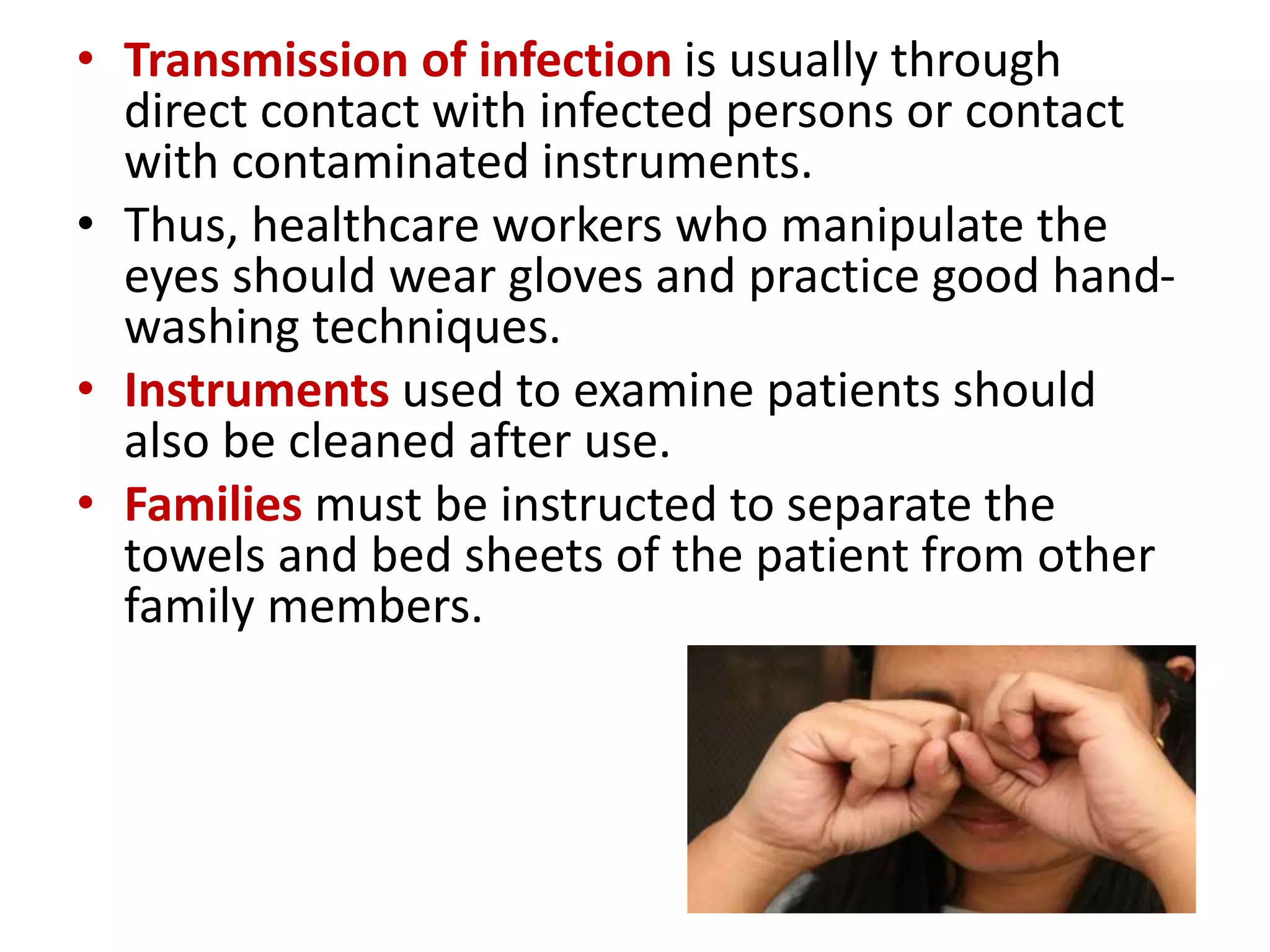 • Transmission of infection is usually through direct contact with infected persons or contact with contaminated instruments.

• Thus, healthcare workers who manipulate the eyes should wear gloves and practice good hand-washing techniques.

• Instruments used to examine patients should also be cleaned after use.

• Families must be instructed to separate the towels and bed sheets of the patient from other family members.